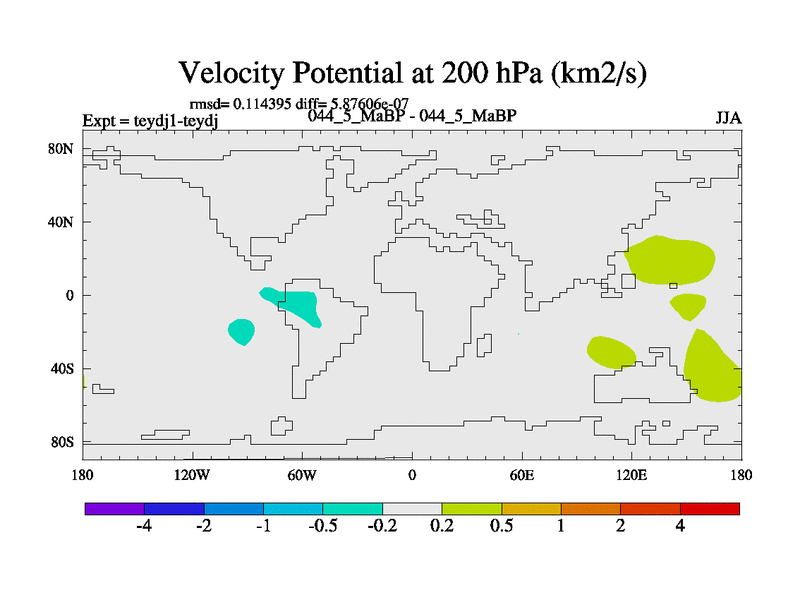 Velocity Potential at 200 hPa (km2/s)

rmsd= 0.114395 diff= 5.87606e-07

Expt = teydj1-teydj

044_5_MaBP - 044_5_MaBP

JJA

80N

40N

0

40S

80S

180

120W

60W

0

60E

120E

180

-4 -2 -1 -0.5 -0.2 0.2 0.5 1 2 4